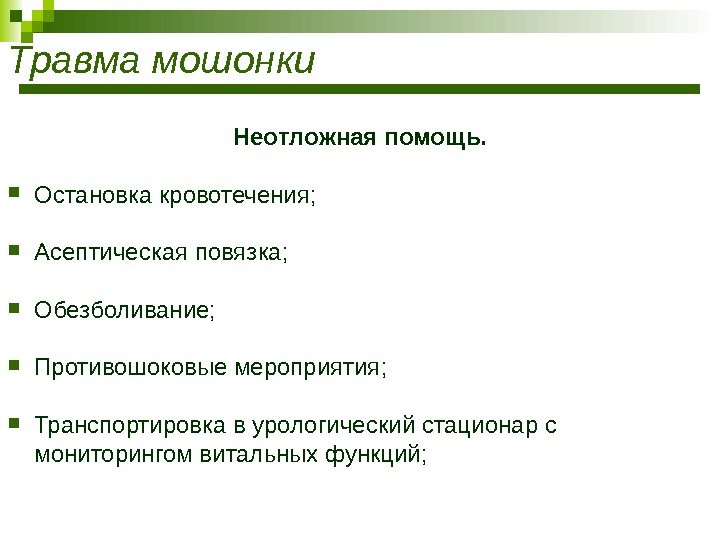 Травма мошонки

Неотложная помощь.

Остановка кровотечения;

Асептическая повязка;

Обезболивание;

Противошоковые мероприятия;

Транспортировка в урологический стационар с мониторингом витальных функций;